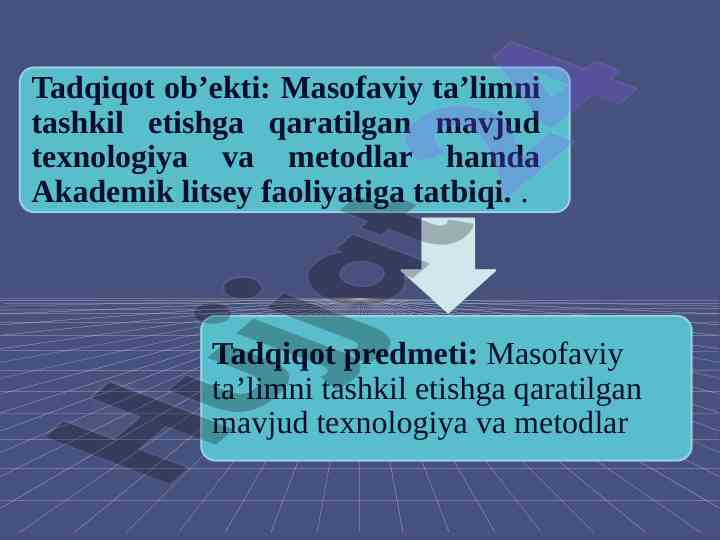 Tadqiqot ob’ekti: Masofaviy ta’limni tashkil etishga qaratilgan mavjud texnologiya va metodlar hamda Akademik litsey faoliyatiga tatbiqi. .

Tadqiqot predmeti: Masofaviy ta’limni tashkil etishga qaratilgan mavjud texnologiya va metodlar

Hujjat